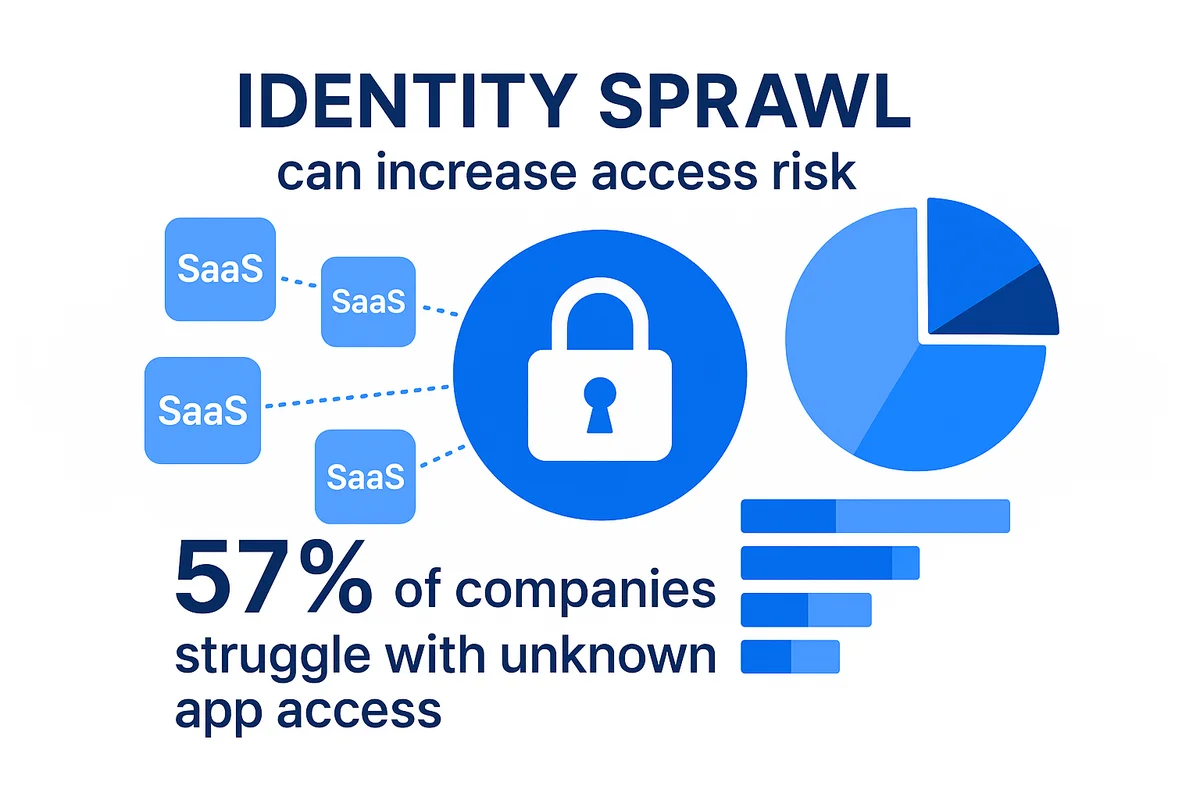 IDENTITY SPRAWL
can increase access risk

SaaS
SaaS
SaaS
SaaS

57% of companies struggle with unknown app access